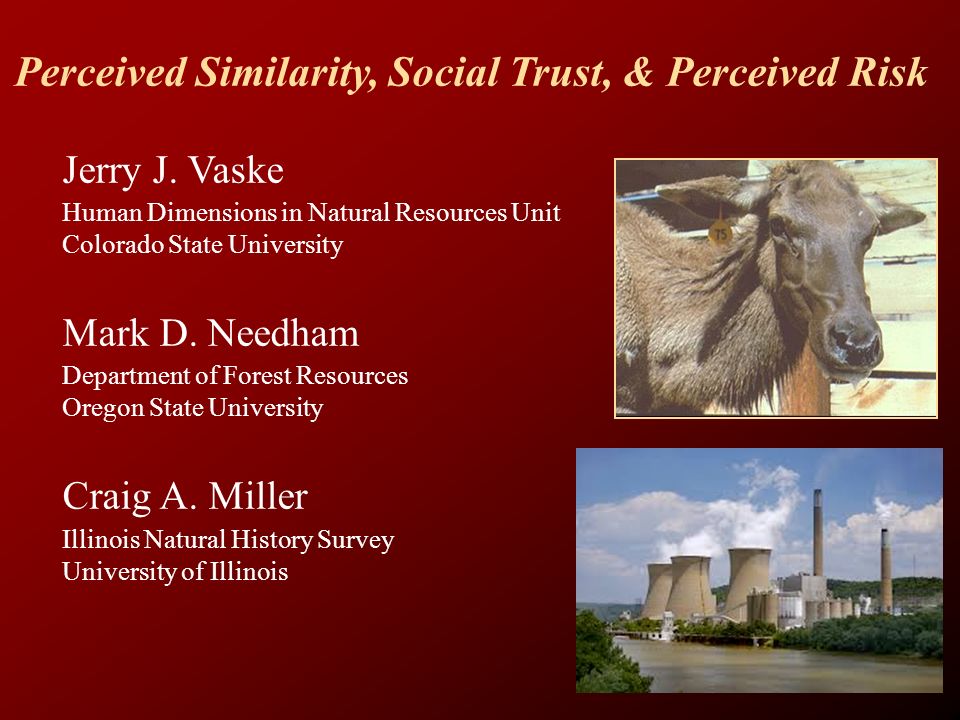 Perceived Similarity, Social Trust, & Perceived Risk

Jerry J. Vaske
Human Dimensions in Natural Resources Unit
Colorado State University

Mark D. Needham
Department of Forest Resources
Oregon State University

Craig A. Miller
Illinois Natural History Survey
University of Illinois